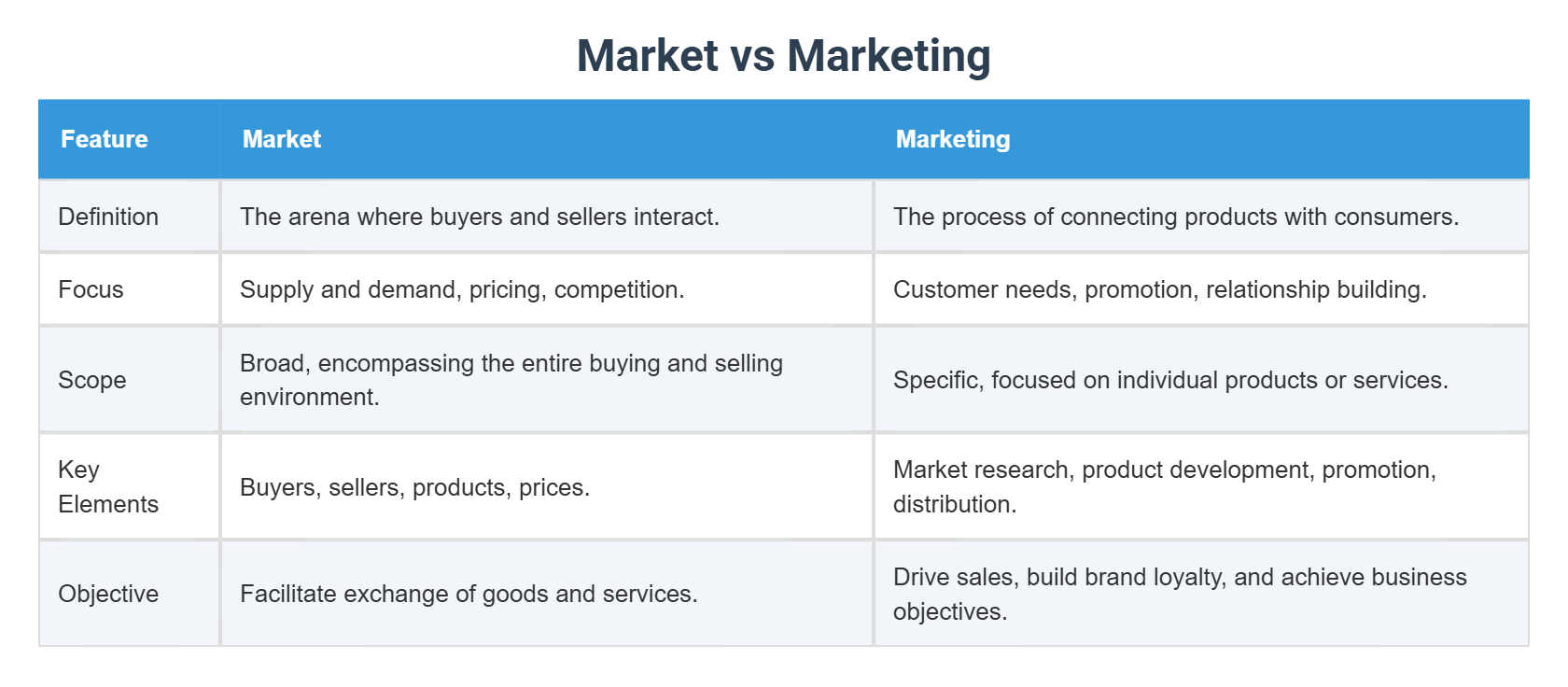 Market vs Marketing

| Feature | Market | Marketing |
|---|---|---|
| Definition | The arena where buyers and sellers interact. | The process of connecting products with consumers. |
| Focus | Supply and demand, pricing, competition. | Customer needs, promotion, relationship building. |
| Scope | Broad, encompassing the entire buying and selling environment. | Specific, focused on individual products or services. |
| Key Elements | Buyers, sellers, products, prices. | Market research, product development, promotion, distribution. |
| Objective | Facilitate exchange of goods and services. | Drive sales, build brand loyalty, and achieve business objectives. |